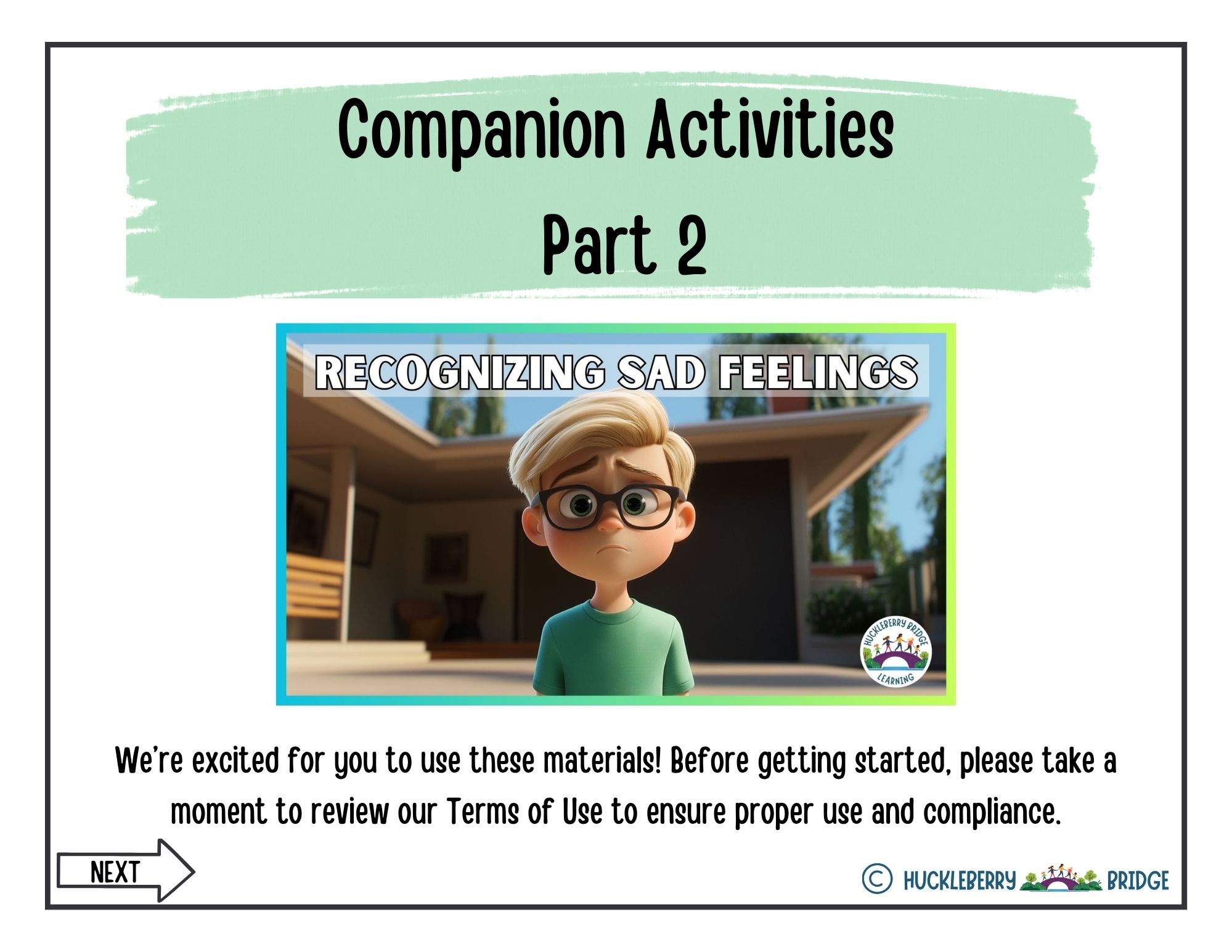 Companion Activities
Part 2

RECOGNIZING SAD FEELINGS

HUCKLEBERRY BRIDGE LEARNING

We're excited for you to use these materials! Before getting started, please take a moment to review our Terms of Use to ensure proper use and compliance.

NEXT

© HUCKLEBERRY BRIDGE